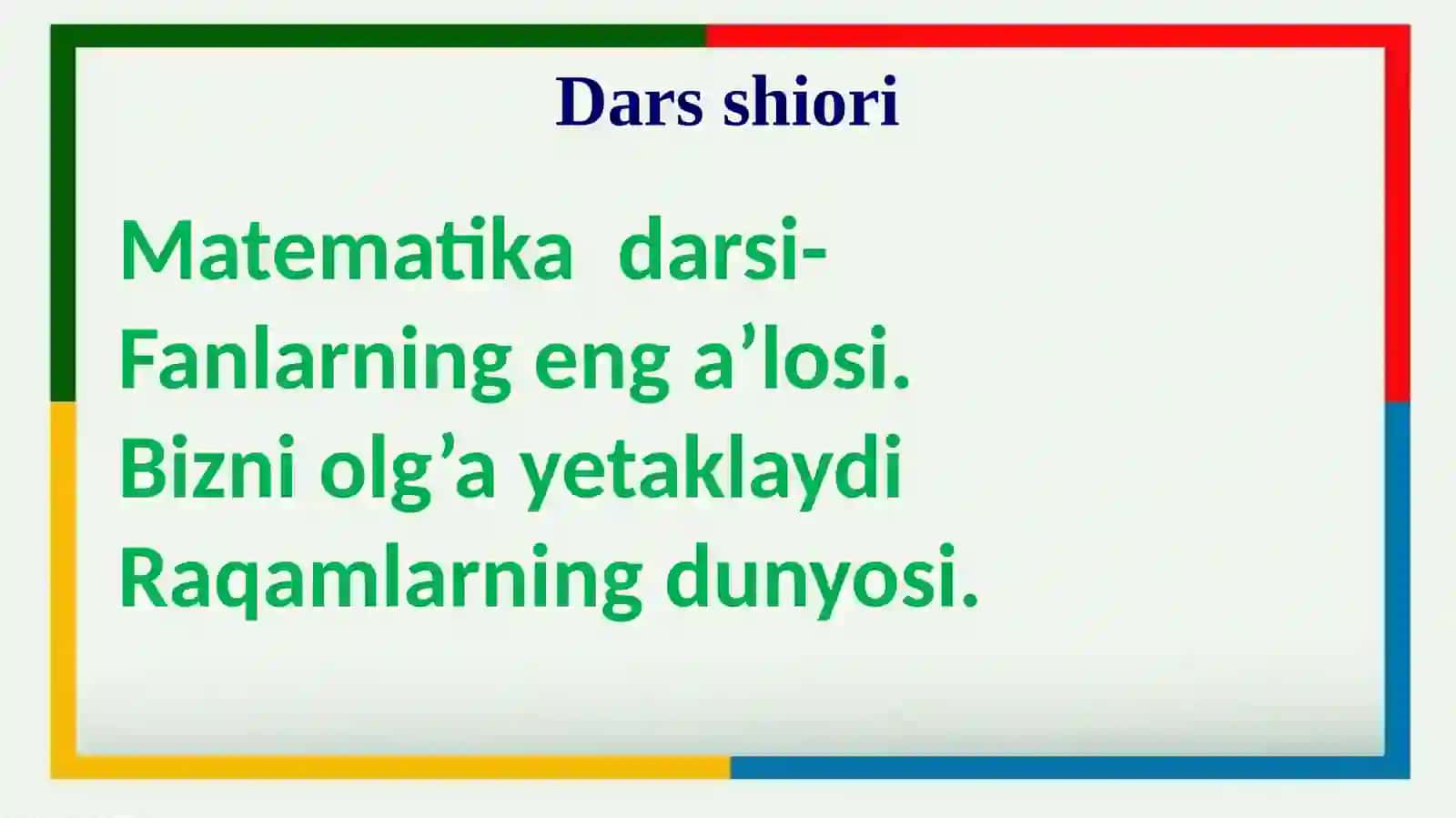 Dars shiori

Matematika  darsi-
Fanlarning eng a’losi.
Bizni olg’a yetaklaydi
Raqamlarning dunyosi.